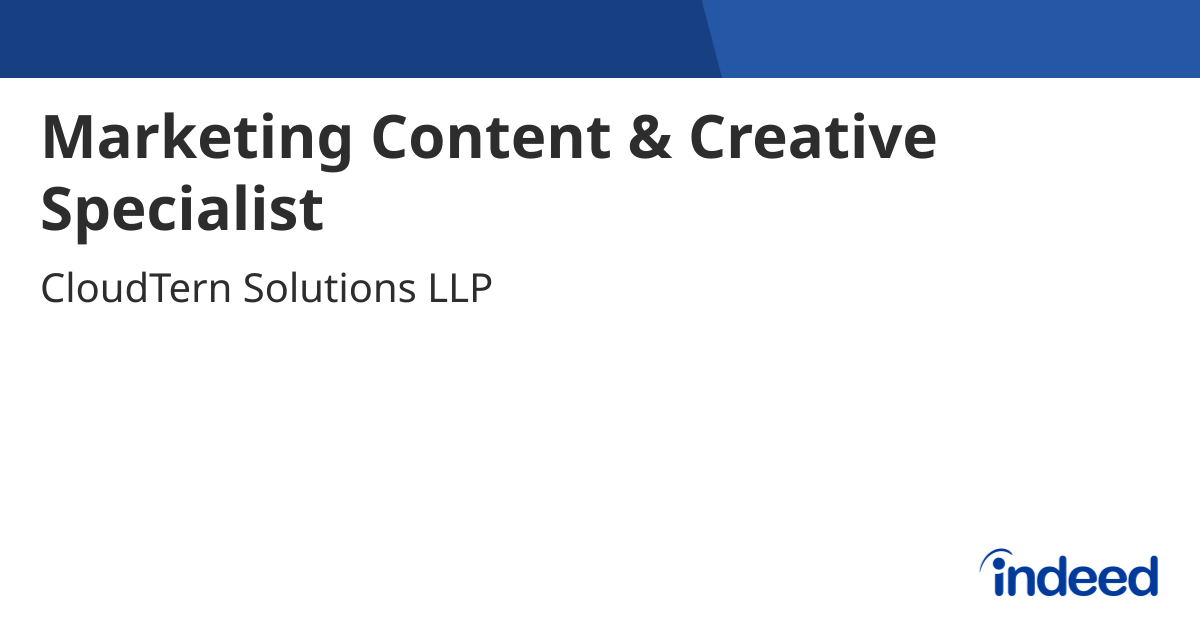 Marketing Content & Creative Specialist

CloudTern Solutions LLP

indeed